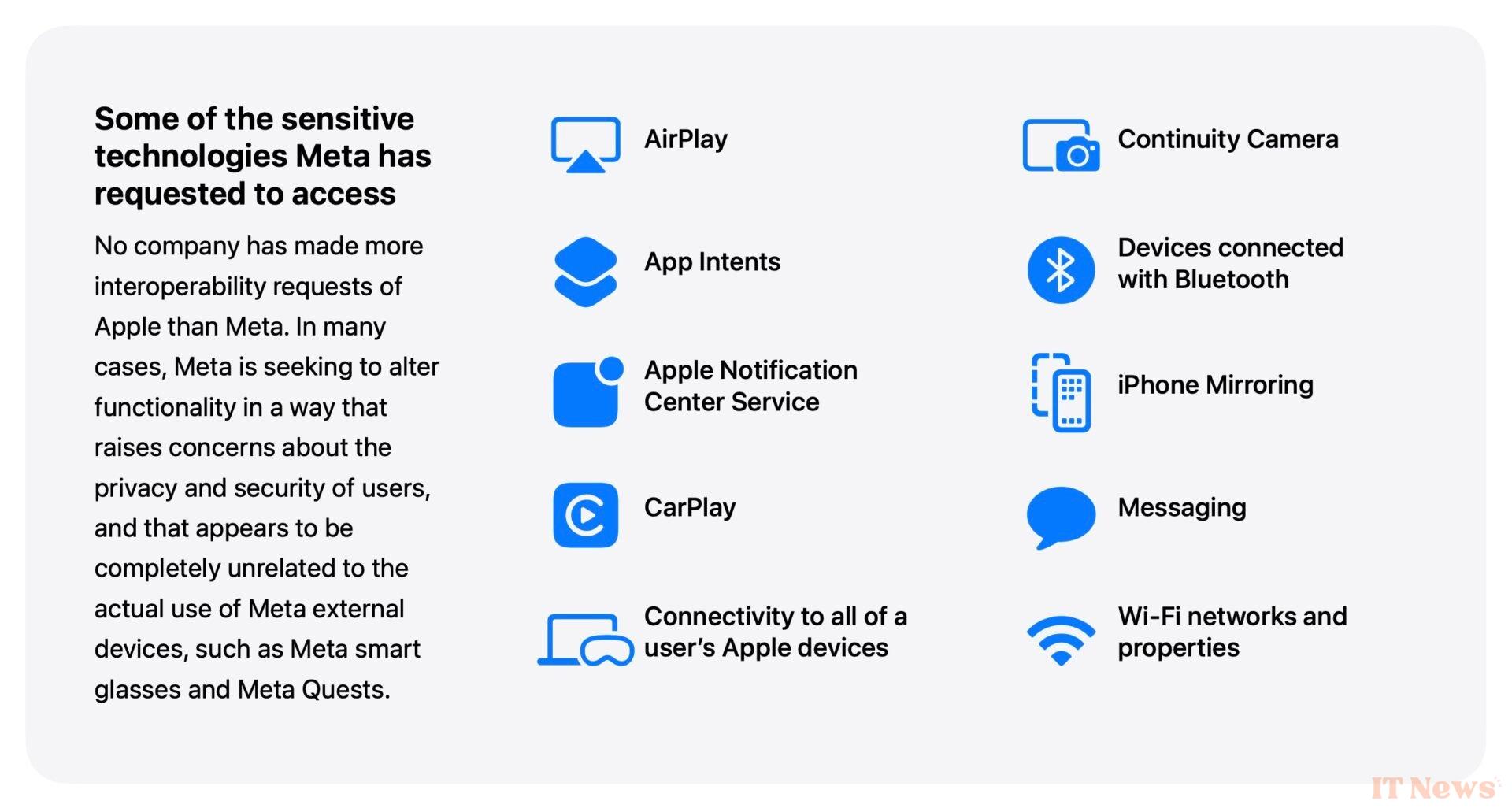 Some of the sensitive technologies Meta has requested to access

No company has made more interoperability requests of Apple than Meta. In many cases, Meta is seeking to alter functionality in a way that raises concerns about the privacy and security of users, and that appears to be completely unrelated to the actual use of Meta external devices, such as Meta smart glasses and Meta Quests.

AirPlay

App Intents

Apple Notification Center Service

CarPlay

Connectivity to all of a user's Apple devices

Continuity Camera

Devices connected with Bluetooth

iPhone Mirroring

Messaging

Wi-Fi networks and properties

IT News